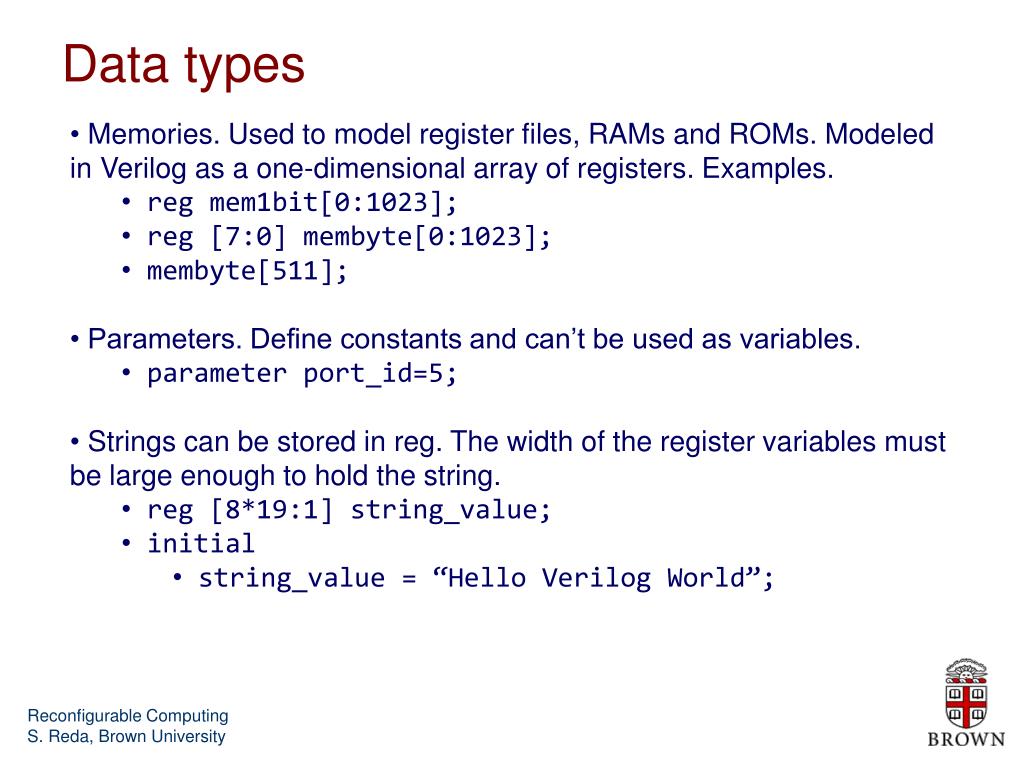 Data types

• Memories. Used to model register files, RAMs and ROMs. Modeled in Verilog as a one-dimensional array of registers. Examples.
• reg mem1bit[0:1023];
• reg [7:0] membyte[0:1023];
• membyte[511];

• Parameters. Define constants and can’t be used as variables.
• parameter port_id=5;

• Strings can be stored in reg. The width of the register variables must be large enough to hold the string.
• reg [8*19:1] string_value;
• initial
• string_value = “Hello Verilog World”;

Reconfigurable Computing
S. Reda, Brown University

BROWN